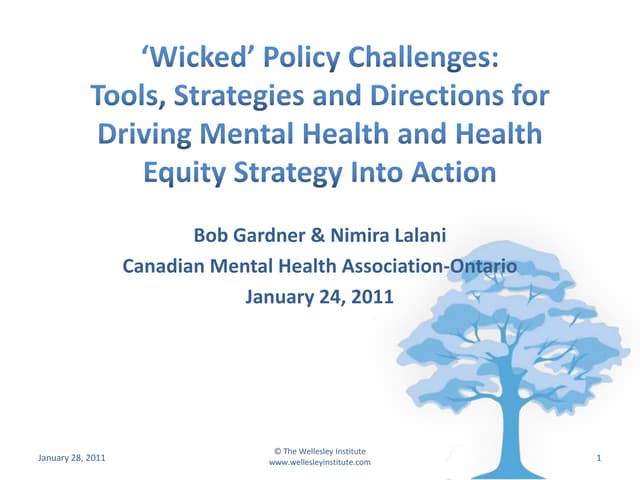 ‘Wicked’ Policy Challenges: Tools, Strategies and Directions for Driving Mental Health and Health Equity Strategy Into Action

Bob Gardner & Nimira Lalani
Canadian Mental Health Association-Ontario
January 24, 2011

January 28, 2011

© The Wellesley Institute
www.wellesleyinstitute.com

1